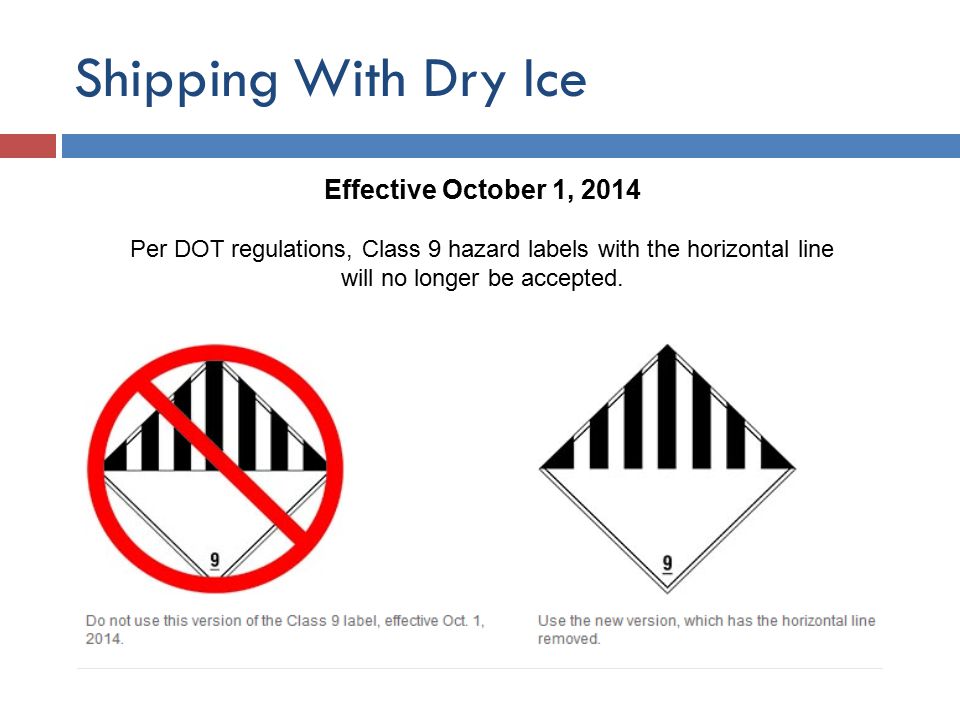 Shipping With Dry Ice

Effective October 1, 2014

Per DOT regulations, Class 9 hazard labels with the horizontal line will no longer be accepted.

9

Do not use this version of the Class 9 label, effective Oct. 1, 2014.

9

Use the new version, which has the horizontal line removed.